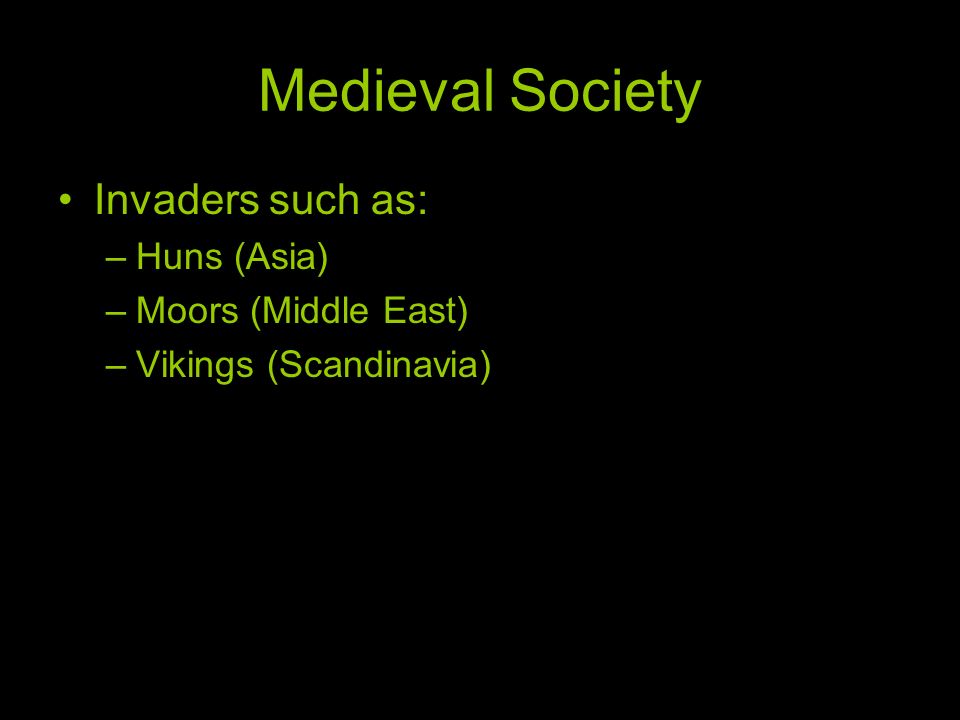 Medieval Society

• Invaders such as:
– Huns (Asia)
– Moors (Middle East)
– Vikings (Scandinavia)